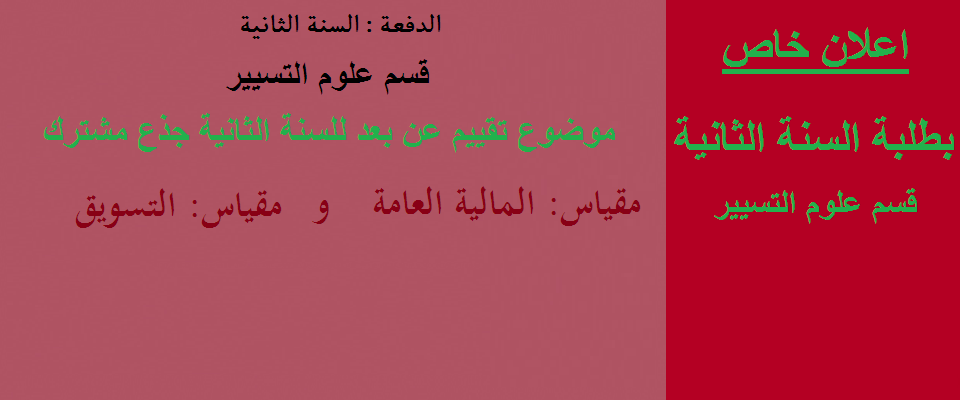 اعلان خاص

بطلبة السنة الثانية

قسم علوم التسيير

الدفعة : السنة الثانية

قسم علوم التسيير

موضوع تقييم عن بعد للسنة الثانية جذع مشترك

مقياس: المالية العامة و مقياس: التسويق